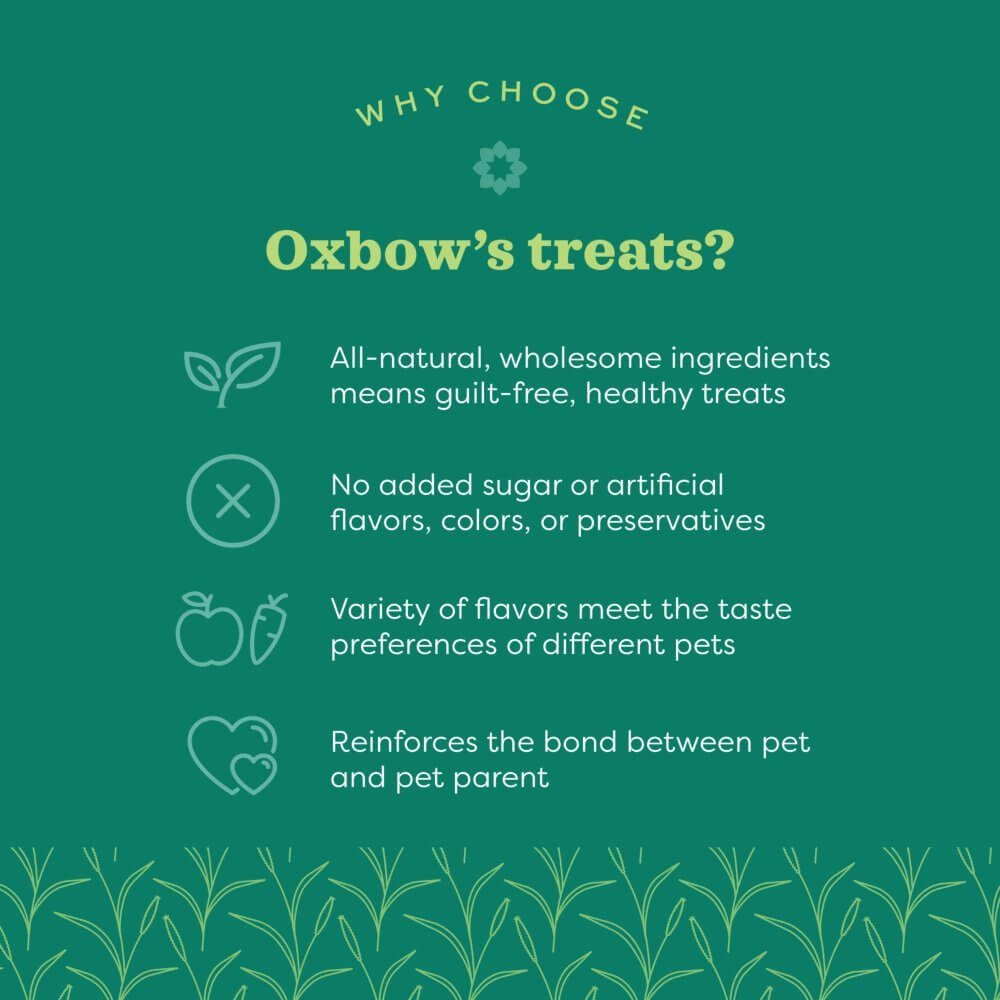 WHY CHOOSE

Oxbow's treats?

All-natural, wholesome ingredients means guilt-free, healthy treats

No added sugar or artificial flavors, colors, or preservatives

Variety of flavors meet the taste preferences of different pets

Reinforces the bond between pet and pet parent